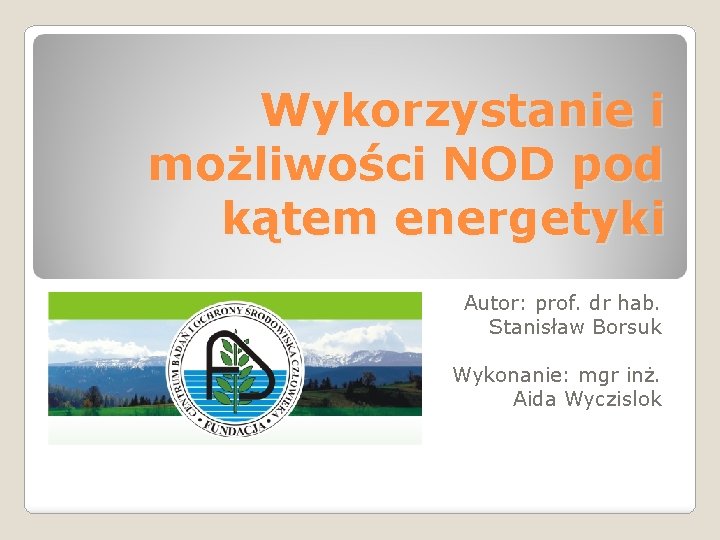 Wykorzystanie i możliwości NOD pod kątem energetyki

CENTRUM BADAŃ I OCHRONY ŚRODOWISKA CZŁOWIEKA
FUNDACJA

Autor: prof. dr hab. Stanisław Borsuk

Wykonanie: mgr inż. Aida Wyczislok